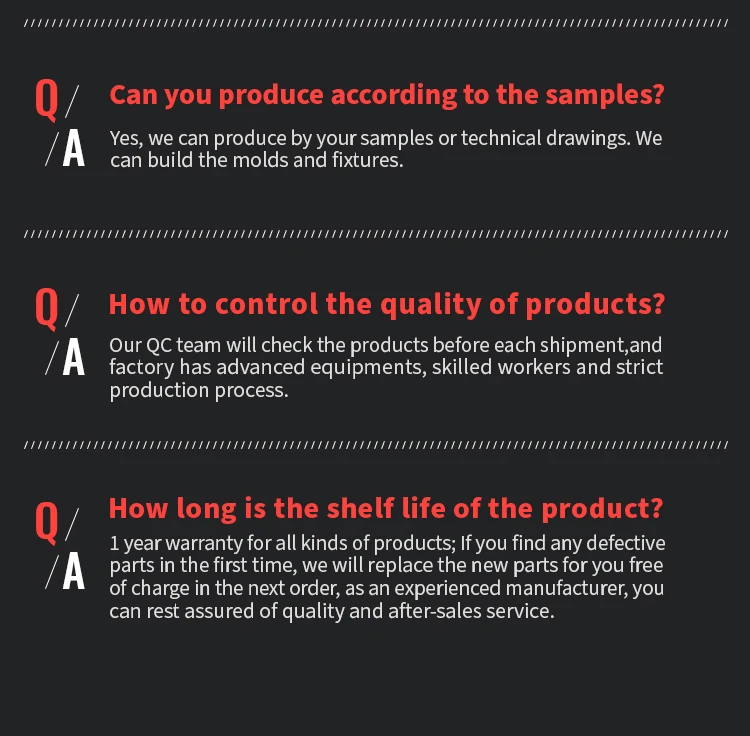 Q/ Can you produce according to the samples?

/A Yes, we can produce by your samples or technical drawings. We can build the molds and fixtures.

Q/ How to control the quality of products?

/A Our QC team will check the products before each shipment,and factory has advanced equipments, skilled workers and strict production process.

Q/ How long is the shelf life of the product?

/A 1 year warranty for all kinds of products; If you find any defective parts in the first time, we will replace the new parts for you free of charge in the next order, as an experienced manufacturer, you can rest assured of quality and after-sales service.